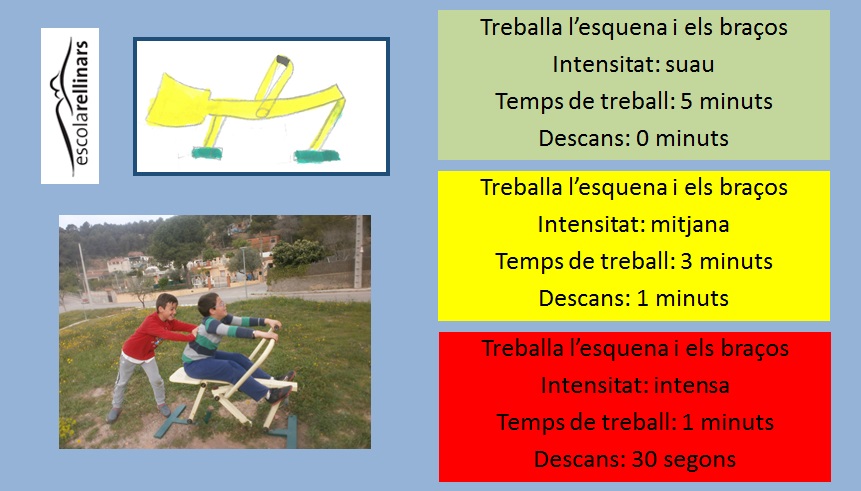 escolarellinars

Treballa l'esquena i els braços
Intensitat: suau
Temps de treball: 5 minuts
Descans: 0 minuts

Treballa l'esquena i els braços
Intensitat: mitjana
Temps de treball: 3 minuts
Descans: 1 minuts

Treballa l'esquena i els braços
Intensitat: intensa
Temps de treball: 1 minuts
Descans: 30 segons